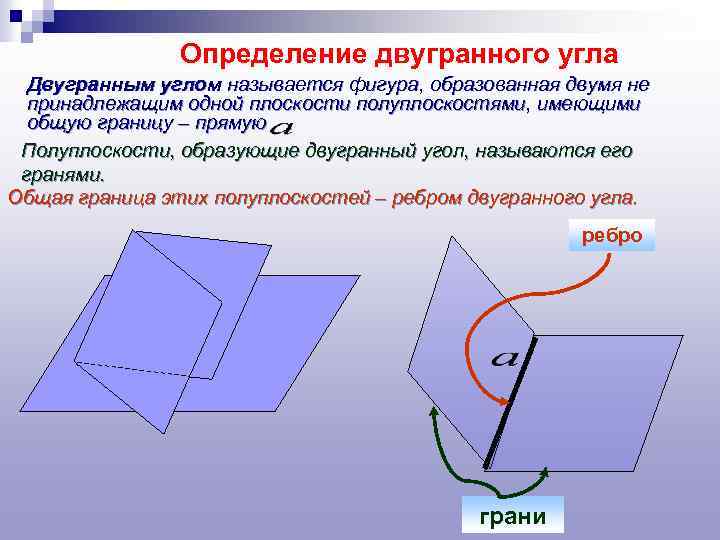 Определение двугранного угла

Двугранным углом называется фигура, образованная двумя не принадлежащим одной плоскости полуплоскостями, имеющими общую границу – прямую $a$

Полуплоскости, образующие двугранный угол, называются его гранями.

Общая граница этих полуплоскостей – ребром двугранного угла.

ребро

$a$

грани